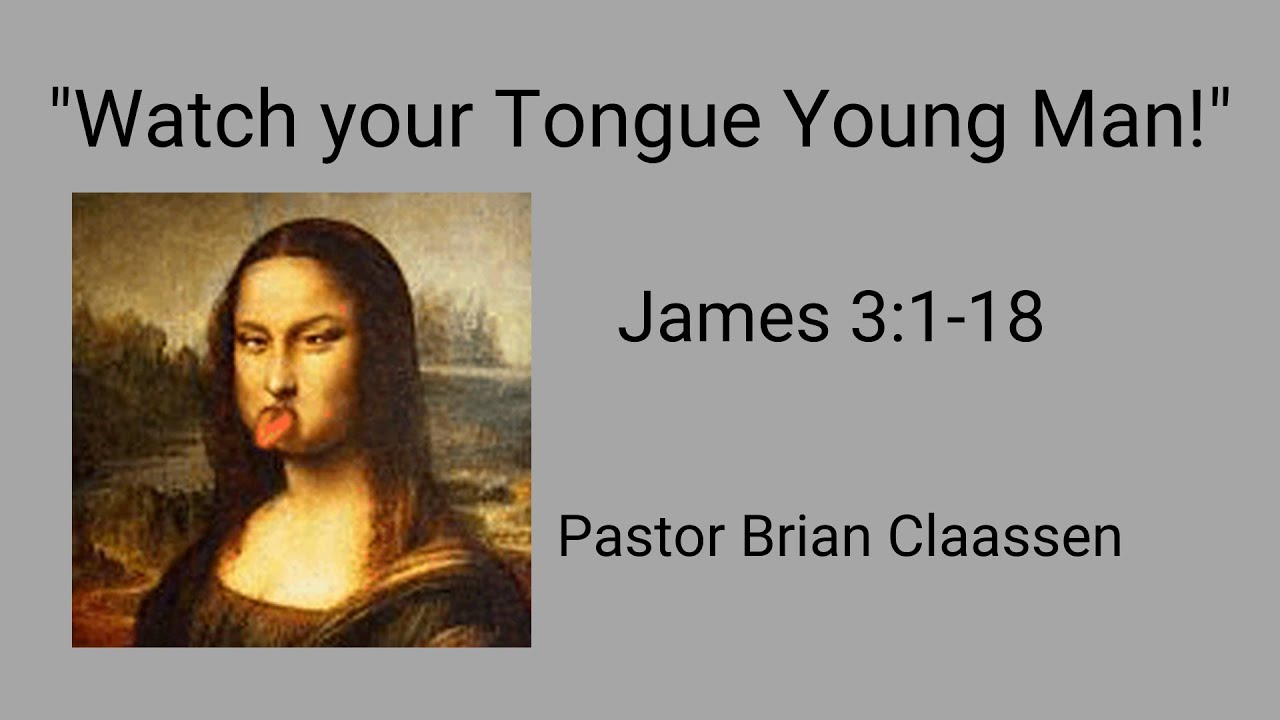 "Watch your Tongue Young Man!"

James 3:1-18

Pastor Brian Claassen